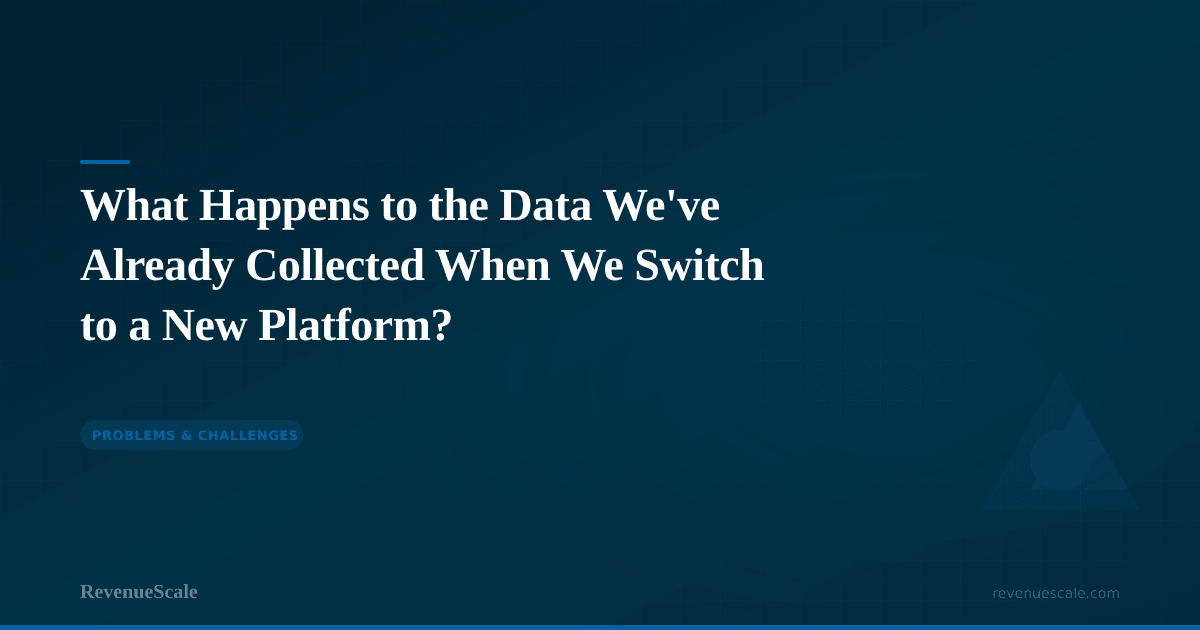 What Happens to the Data We've Already Collected When We Switch to a New Platform?

PROBLEMS & CHALLENGES

RevenueScale

revenuescale.com